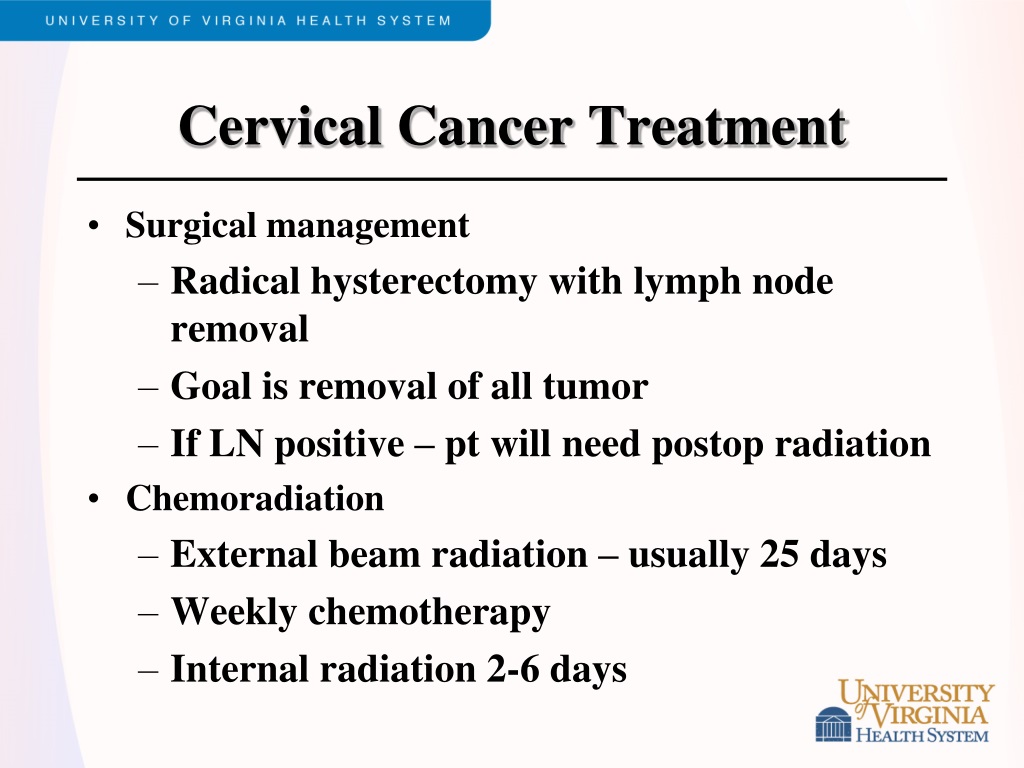 UNIVERSITY OF VIRGINIA HEALTH SYSTEM

Cervical Cancer Treatment

• Surgical management
 – Radical hysterectomy with lymph node removal
 – Goal is removal of all tumor
 – If LN positive – pt will need postop radiation
• Chemoradiation
 – External beam radiation – usually 25 days
 – Weekly chemotherapy
 – Internal radiation 2-6 days

UNIVERSITY of VIRGINIA HEALTH SYSTEM